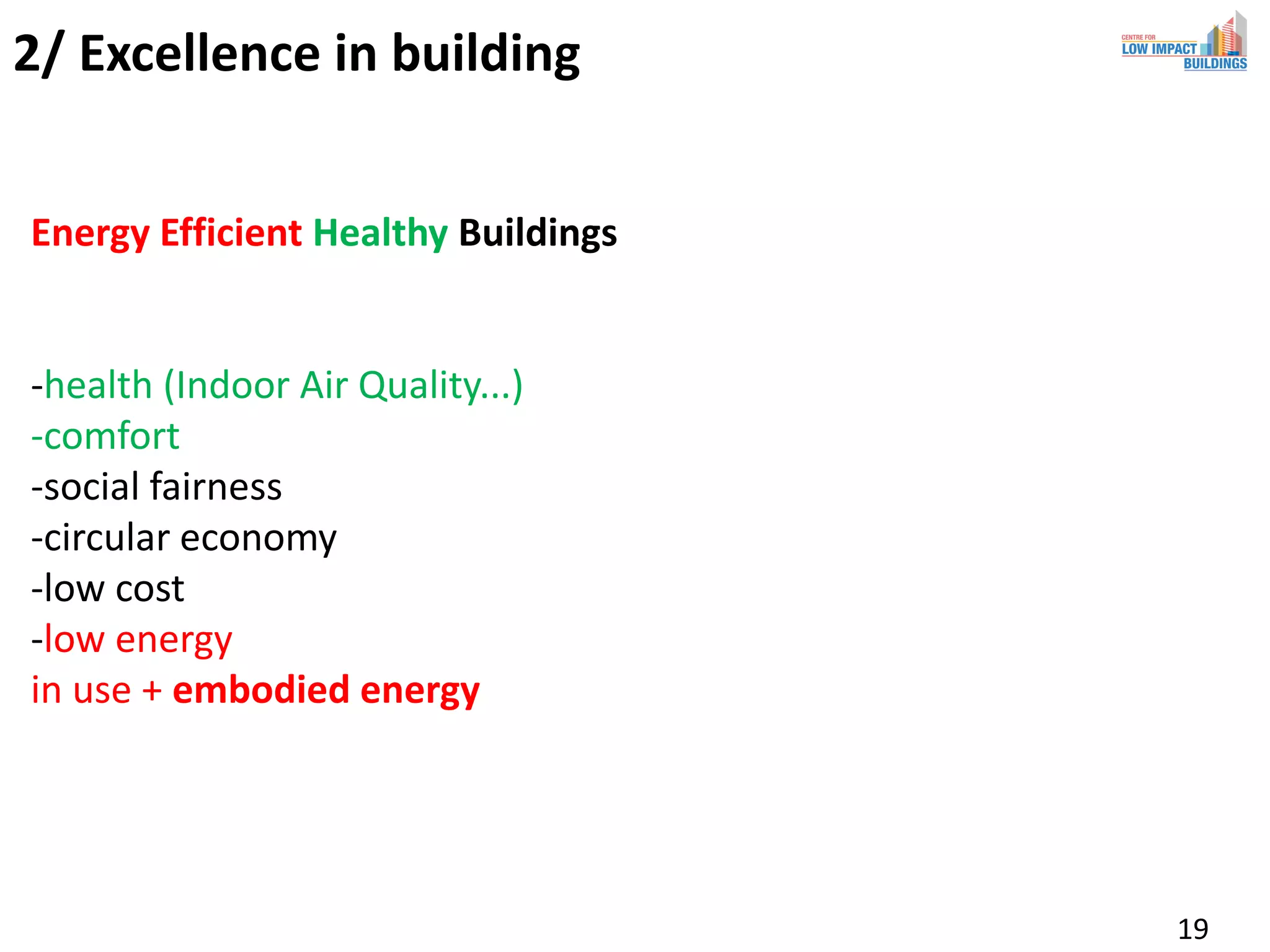 2/ Excellence in building

CENTRE FOR LOW IMPACT BUILDINGS

Energy Efficient Healthy Buildings

-health (Indoor Air Quality...)
-comfort
-social fairness
-circular economy
-low cost
-low energy
in use + embodied energy

19